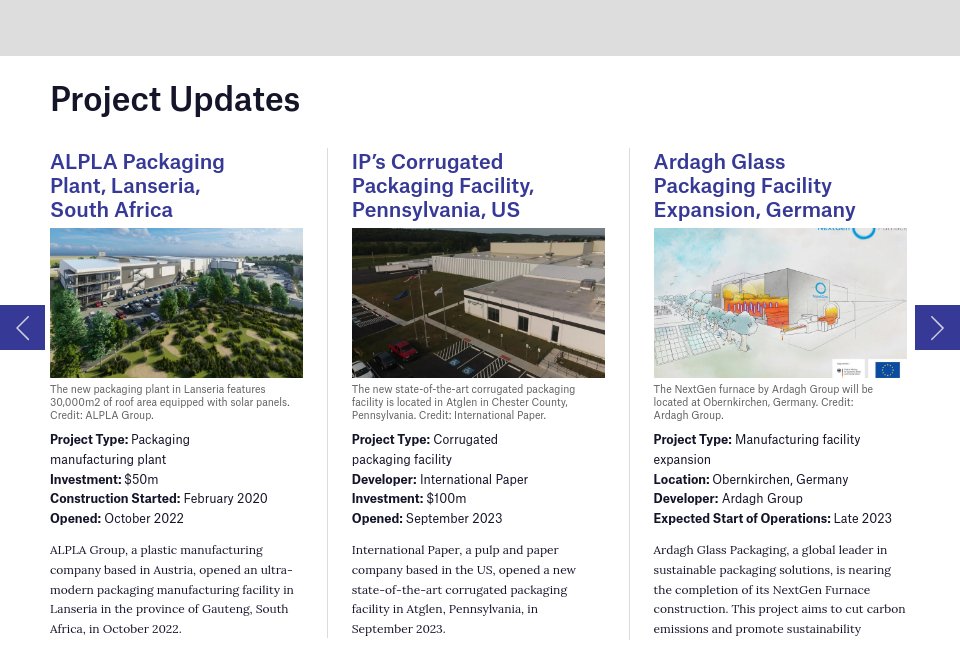 Project Updates

ALPLA Packaging Plant, Lanseria, South Africa

The new packaging plant in Lanseria features 30,000m2 of roof area equipped with solar panels. Credit: ALPLA Group.

**Project Type:** Packaging manufacturing plant
**Investment:** $50m
**Construction Started:** February 2020
**Opened:** October 2022

ALPLA Group, a plastic manufacturing company based in Austria, opened an ultra-modern packaging manufacturing facility in Lanseria in the province of Gauteng, South Africa, in October 2022.

IP's Corrugated Packaging Facility, Pennsylvania, US

The new state-of-the-art corrugated packaging facility is located in Atglen in Chester County, Pennsylvania. Credit: International Paper.

**Project Type:** Corrugated packaging facility
**Developer:** International Paper
**Investment:** $100m
**Opened:** September 2023

International Paper, a pulp and paper company based in the US, opened a new state-of-the-art corrugated packaging facility in Atglen, Pennsylvania, in September 2023.

Ardagh Glass Packaging Facility Expansion, Germany

NextGen

The NextGen furnace by Ardagh Group will be located at Obernkirchen, Germany. Credit: Ardagh Group.

**Project Type:** Manufacturing facility expansion
**Location:** Obernkirchen, Germany
**Developer:** Ardagh Group
**Expected Start of Operations:** Late 2023

Ardagh Glass Packaging, a global leader in sustainable packaging solutions, is nearing the completion of its NextGen Furnace construction. This project aims to cut carbon emissions and promote sustainability